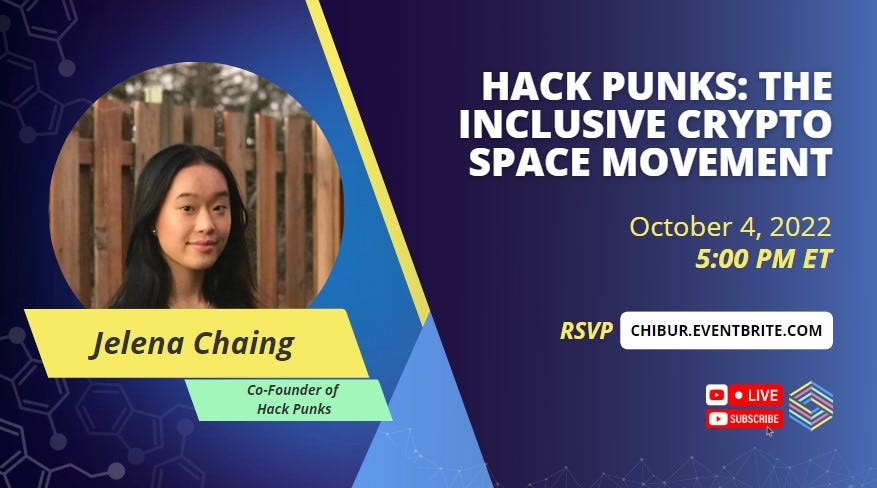 HACK PUNKS: THE INCLUSIVE CRYPTO SPACE MOVEMENT

October 4, 2022
5:00 PM ET

RSVP CHIBUR.EVENTBRITE.COM

Jelena Chaing

Co-Founder of Hack Punks

LIVE
SUBSCRIBE